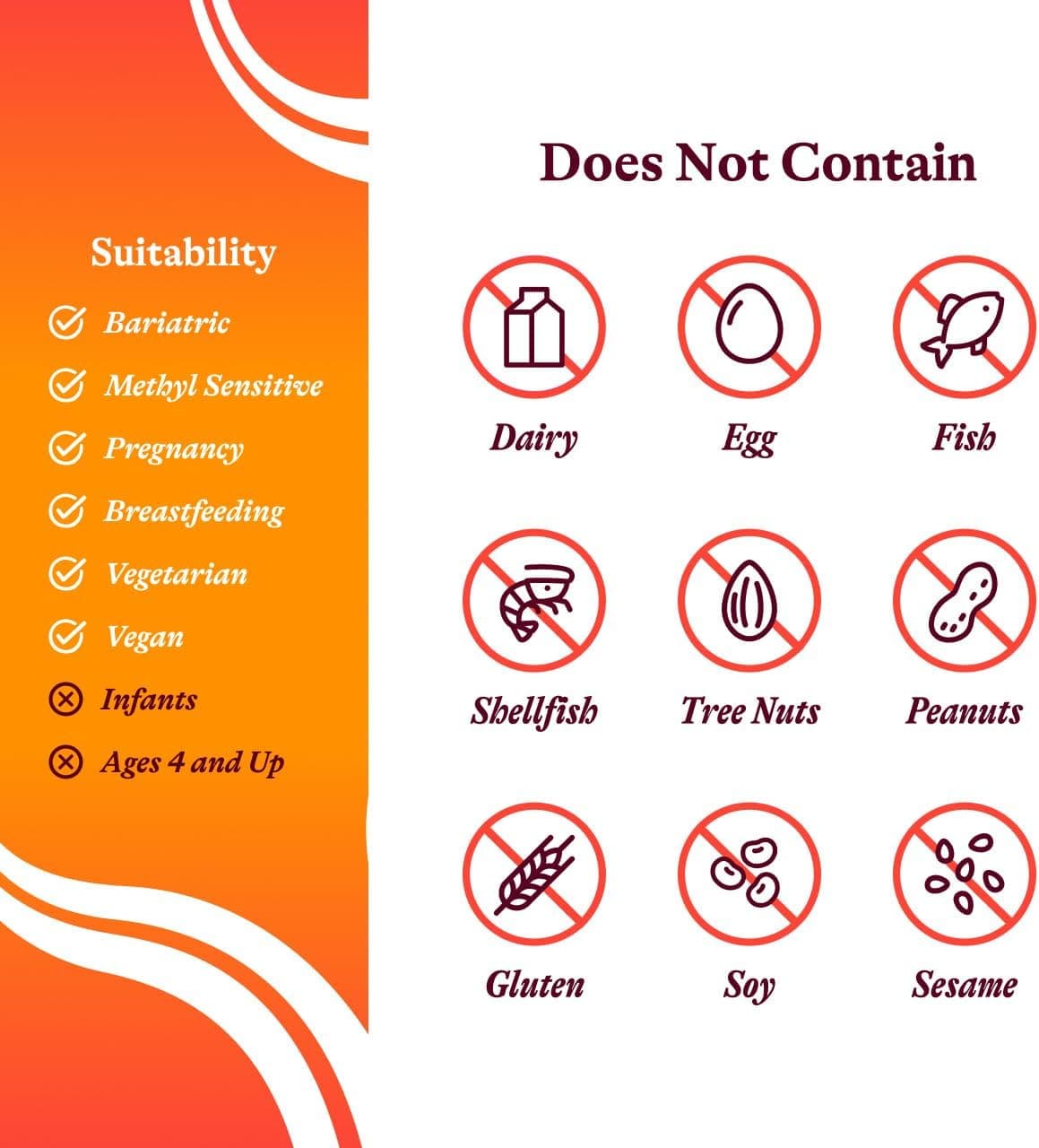 Suitability

Bariatric

Methyl Sensitive

Pregnancy

Breastfeeding

Vegetarian

Vegan

Infants

Ages 4 and Up

Does Not Contain

Dairy

Egg

Fish

Shellfish

Tree Nuts

Peanuts

Gluten

Soy

Sesame